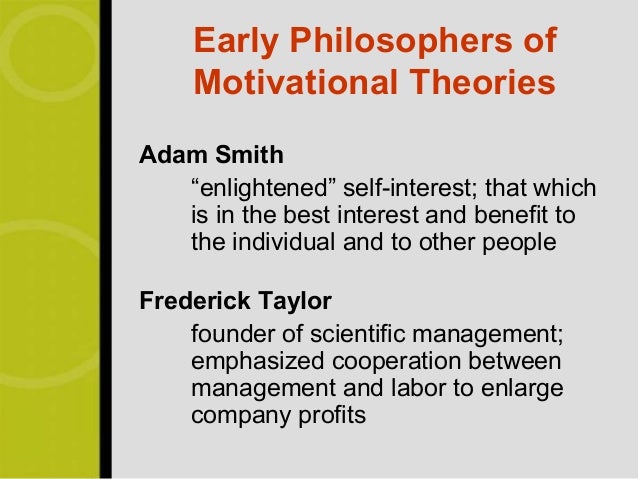 Early Philosophers of Motivational Theories

Adam Smith

“enlightened” self-interest; that which is in the best interest and benefit to the individual and to other people

Frederick Taylor

founder of scientific management; emphasized cooperation between management and labor to enlarge company profits